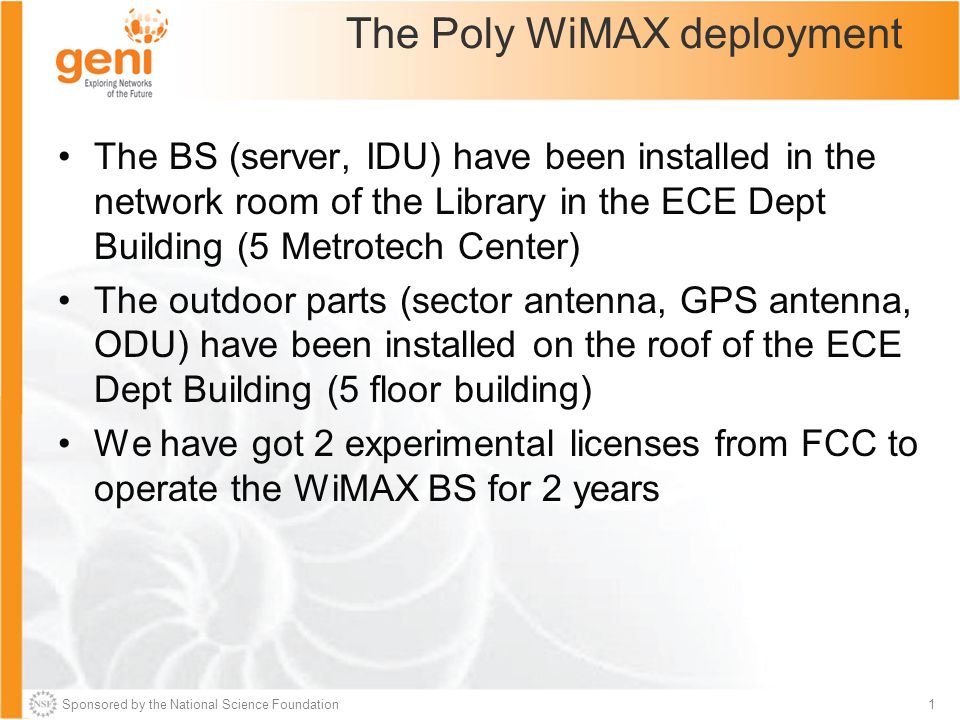 geni
Exploring Networks of the Future

The Poly WiMAX deployment

• The BS (server, IDU) have been installed in the network room of the Library in the ECE Dept Building (5 Metrotech Center)
• The outdoor parts (sector antenna, GPS antenna, ODU) have been installed on the roof of the ECE Dept Building (5 floor building)
• We have got 2 experimental licenses from FCC to operate the WiMAX BS for 2 years

NSF Sponsored by the National Science Foundation

1